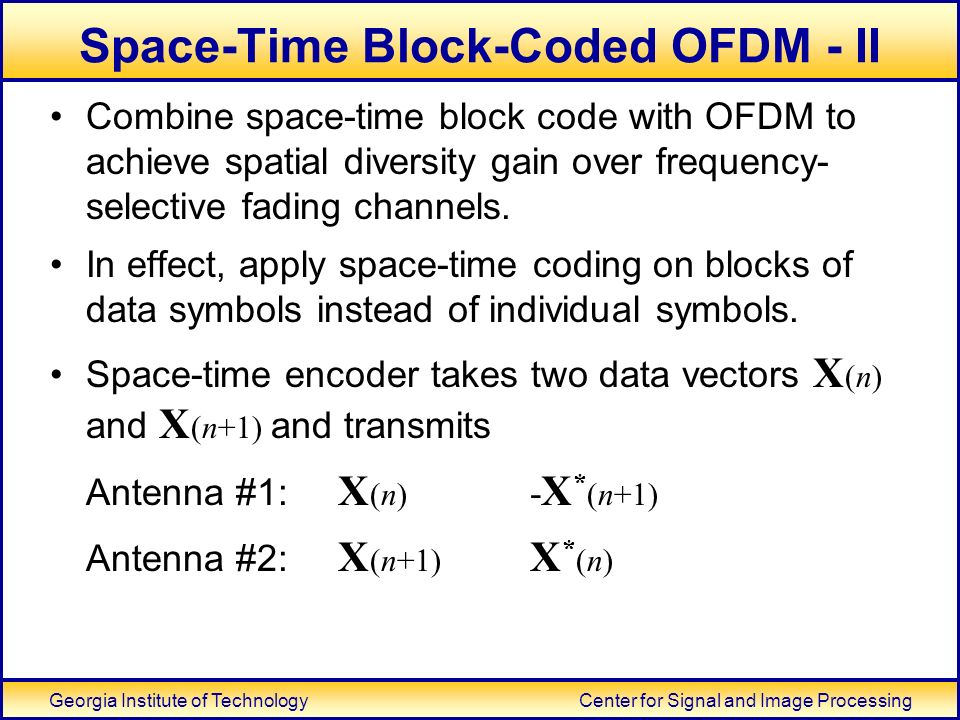 Space-Time Block-Coded OFDM - II

• Combine space-time block code with OFDM to achieve spatial diversity gain over frequency-selective fading channels.

• In effect, apply space-time coding on blocks of data symbols instead of individual symbols.

• Space-time encoder takes two data vectors $\mathbf{X}(n)$ and $\mathbf{X}(n+1)$ and transmits

Antenna #1: $\mathbf{X}(n)$ $-\mathbf{X}^*(n+1)$

Antenna #2: $\mathbf{X}(n+1)$ $\mathbf{X}^*(n)$

Georgia Institute of Technology

Center for Signal and Image Processing